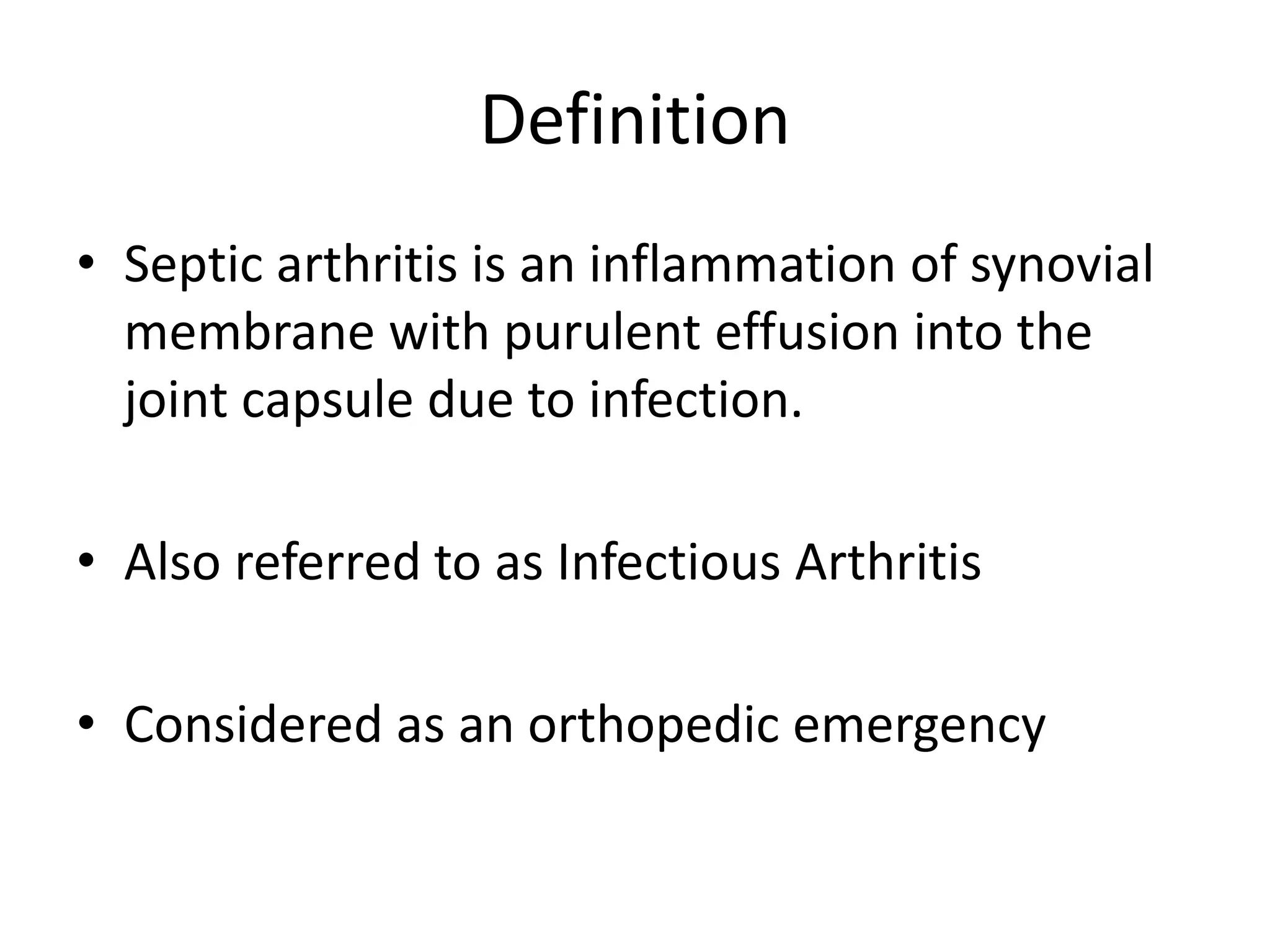 Definition

• Septic arthritis is an inflammation of synovial membrane with purulent effusion into the joint capsule due to infection.

• Also referred to as Infectious Arthritis

• Considered as an orthopedic emergency